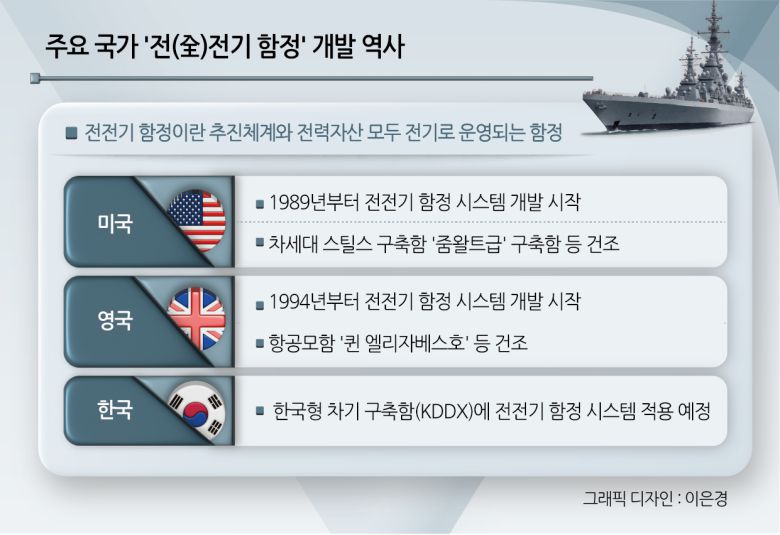 주요 국가 '전(全)전기 함정' 개발 역사

■ 전전기 함정이란 추진체계와 전력자산 모두 전기로 운영되는 함정

미국

■ 1989년부터 전전기 함정 시스템 개발 시작

■ 차세대 스틸스 구축함 '줌왈트급' 구축함 등 건조

영국

■ 1994년부터 전전기 함정 시스템 개발 시작

■ 항공모함 '퀸 엘리자베스호' 등 건조

한국

■ 한국형 차기 구축함(KDDX)에 전전기 함정 시스템 적용 예정

그래픽 디자인 : 이은경